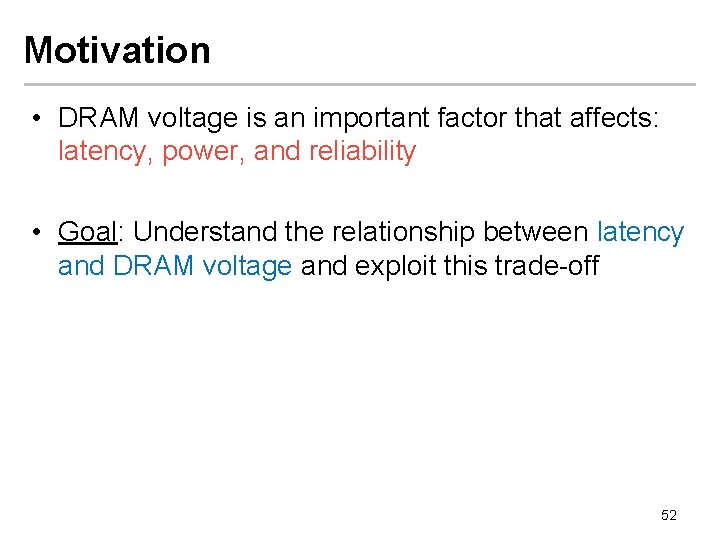 Motivation

• DRAM voltage is an important factor that affects: latency, power, and reliability

• Goal: Understand the relationship between latency and DRAM voltage and exploit this trade-off

52